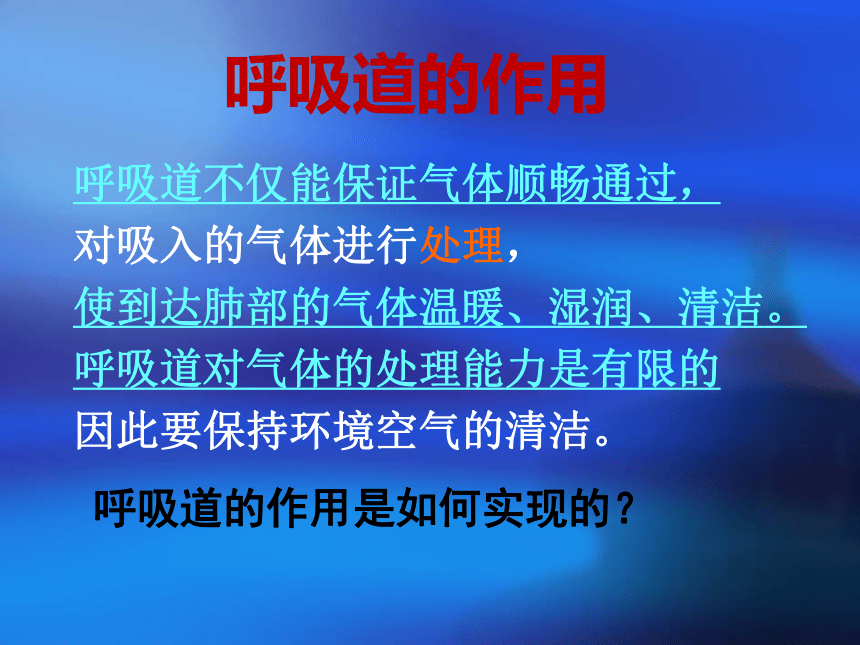 呼吸道的作用

呼吸道不仅能保证气体顺畅通过，
对吸入的气体进行处理，
使到达肺部的气体温暖、湿润、清洁。
呼吸道对气体的处理能力是有限的
因此要保持环境空气的清洁。

呼吸道的作用是如何实现的？